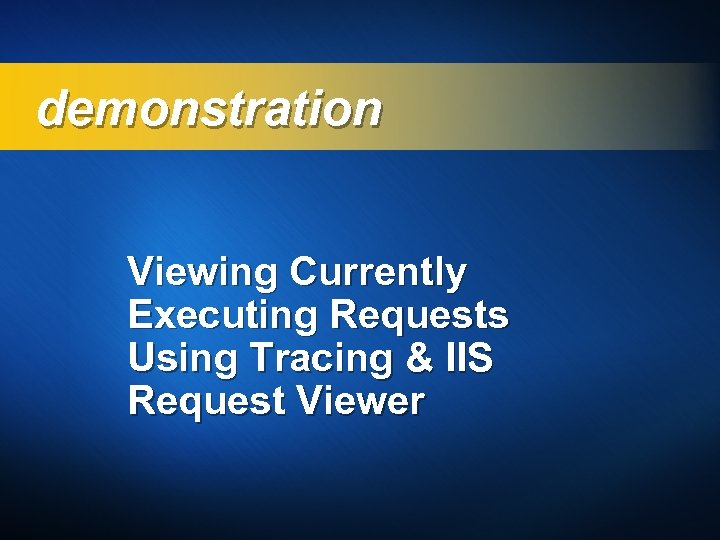 demonstration

Viewing Currently Executing Requests Using Tracing & IIS Request Viewer